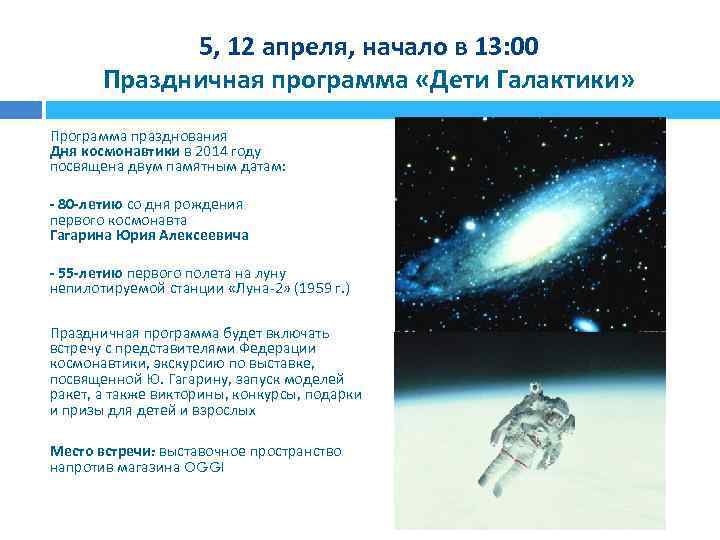 5, 12 апреля, начало в 13:00
Праздничная программа «Дети Галактики»

Программа празднования Дня космонавтики в 2014 году посвящена двум памятным датам:

- 80-летию со дня рождения первого космонавта Гагарина Юрия Алексеевича

- 55-летию первого полета на луну непилотируемой станции «Луна-2» (1959 г.)

Праздничная программа будет включать встречу с представителями Федерации космонавтики, экскурсию по выставке, посвященной Ю. Гагарину, запуск моделей ракет, а также викторины, конкурсы, подарки и призы для детей и взрослых

Место встречи: выставочное пространство напротив магазина OGGI